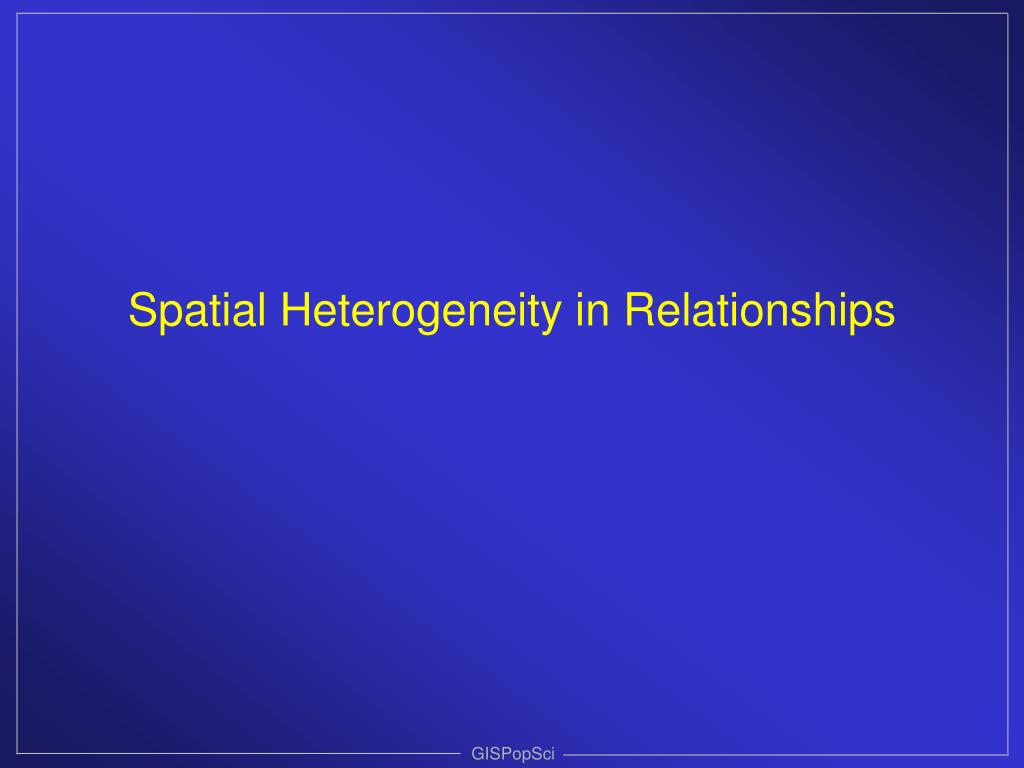 Spatial Heterogeneity in Relationships

GISPopSci